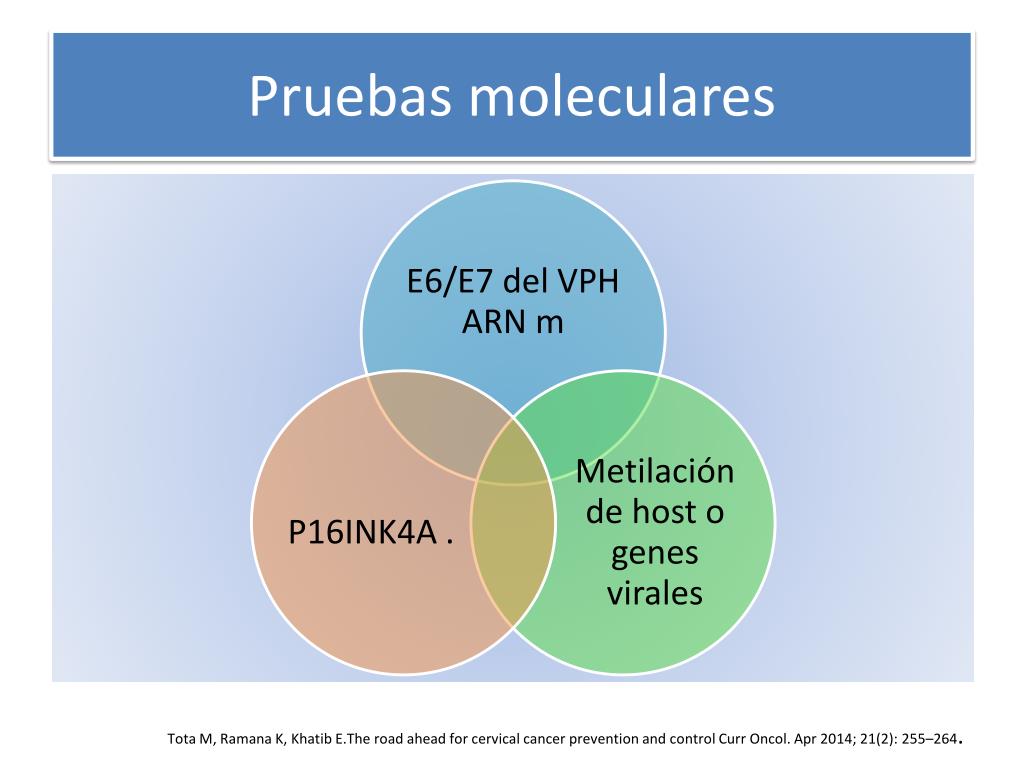 Pruebas moleculares

E6/E7 del VPH ARN m

P16INK4A .

Metilación de host o genes virales

Tota M, Ramana K, Khatib E.The road ahead for cervical cancer prevention and control Curr Oncol. Apr 2014; 21(2): 255–264.